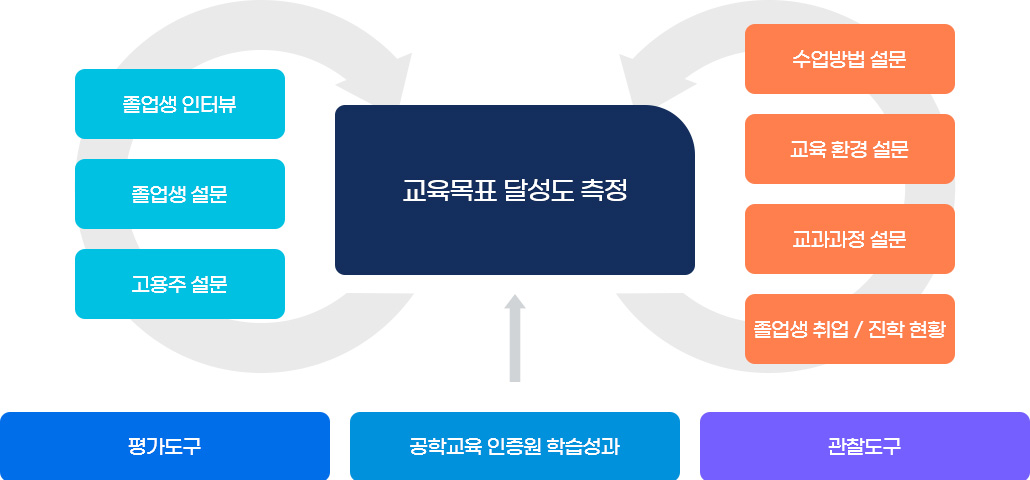 졸업생 인터뷰

졸업생 설문

고용주 설문

교육목표 달성도 측정

수업방법 설문

교육 환경 설문

교과과정 설문

졸업생 취업 / 진학 현황

평가도구

공학교육 인증원 학습성과

관찰도구